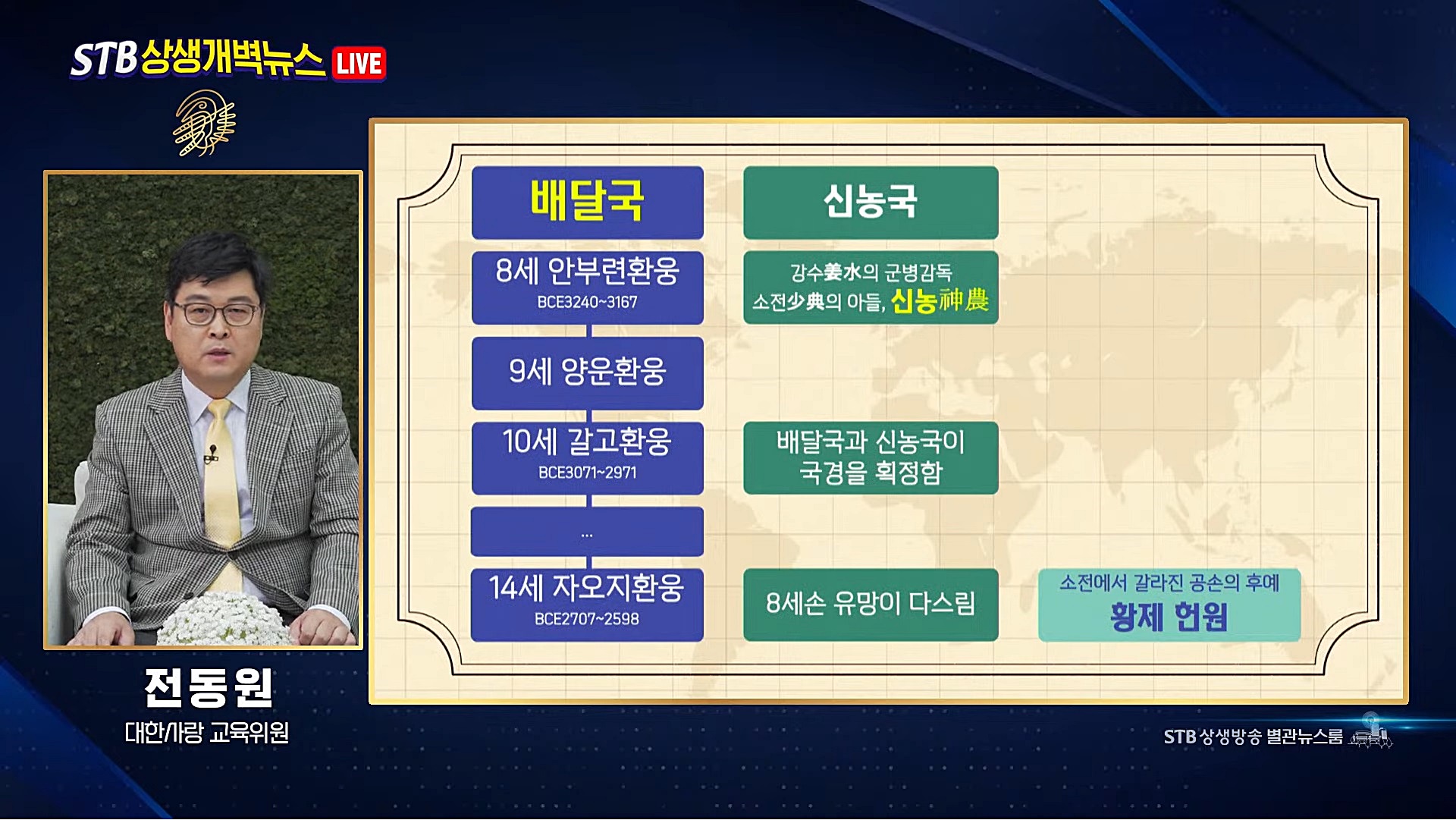 STB 상생개벽뉴스 LIVE

전동원
대한사랑 교육위원

배달국

8세 안부련환웅
BCE3240~3167

9세 양운환웅

10세 갈고환웅
BCE3071~2971

...

14세 자오지환웅
BCE2707~2598

신농국

강수姜水의 군병감독
소전少典의 아들, 신농神農

배달국과 신농국이
국경을 획정함

8세손 유망이 다스림

소전에서 갈라진 공손의 후예
황제 헌원

STB 상생방송 별관뉴스룸